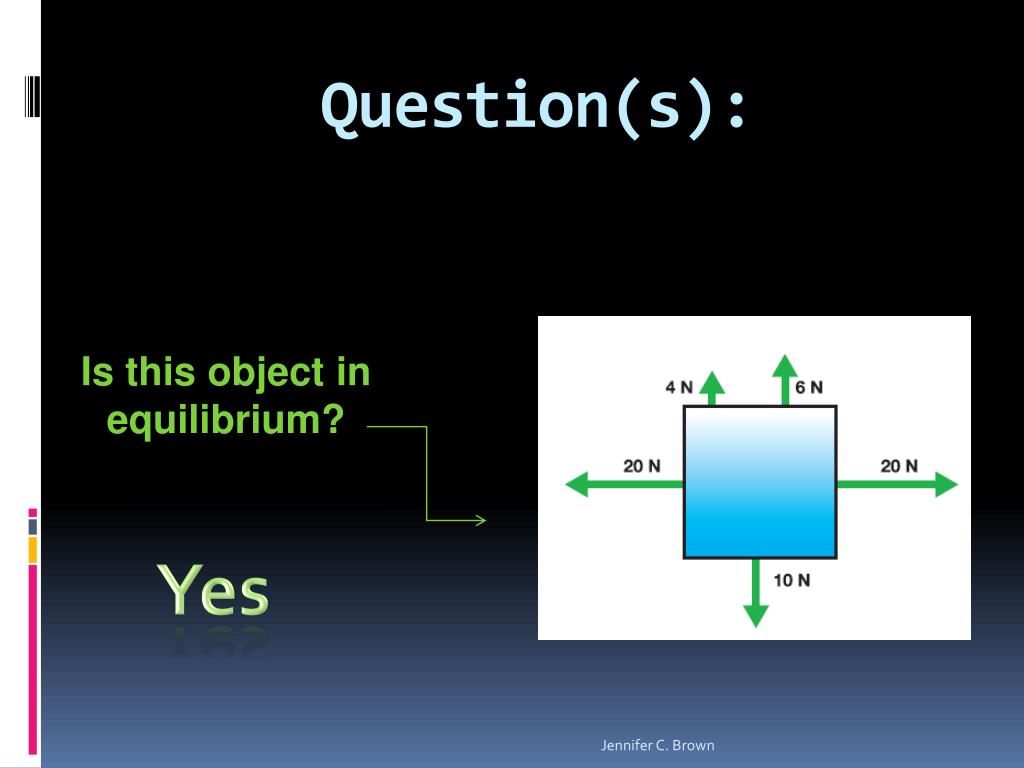 Question(s):

Is this object in equilibrium?

Yes

4 N

6 N

20 N

20 N

10 N

Jennifer C. Brown